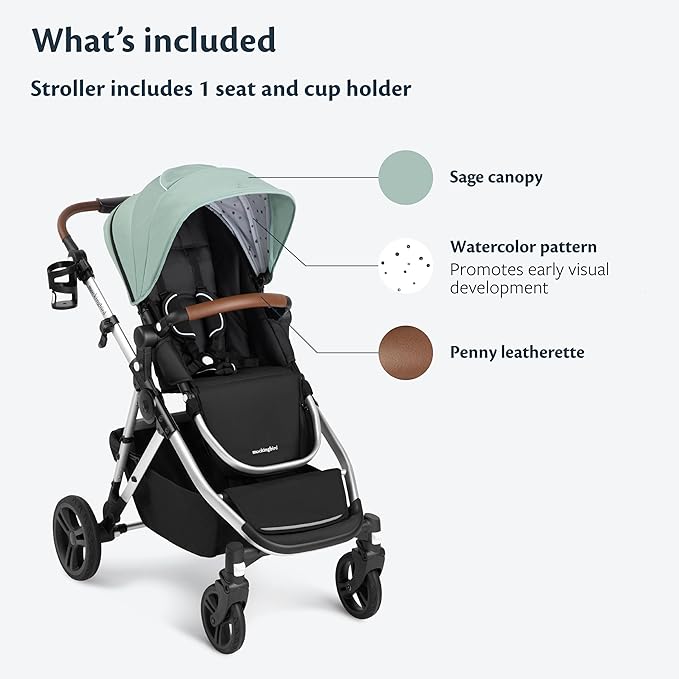 What's included

Stroller includes 1 seat and cup holder

Sage canopy

Watercolor pattern
Promotes early visual development

Penny leatherette

mockingbird